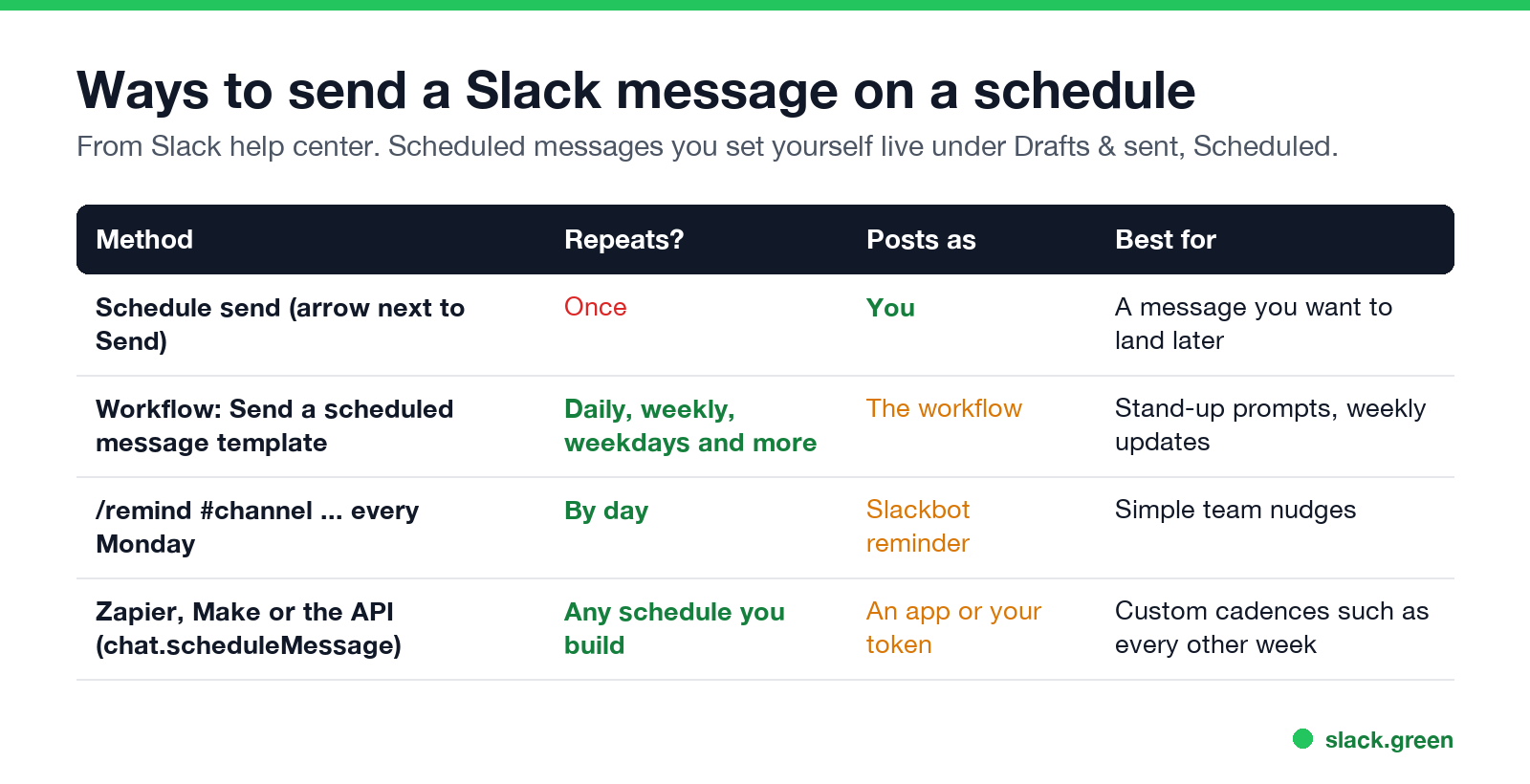 Ways to send a Slack message on a schedule

From Slack help center. Scheduled messages you set yourself live under Drafts & sent, Scheduled.

| Method | Repeats? | Posts as | Best for |
|---|---|---|---|
| Schedule send (arrow next to Send) | Once | You | A message you want to land later |
| Workflow: Send a scheduled message template | Daily, weekly, weekdays and more | The workflow | Stand-up prompts, weekly updates |
| /remind #channel ... every Monday | By day | Slackbot reminder | Simple team nudges |
| Zapier, Make or the API (chat.scheduleMessage) | Any schedule you build | An app or your token | Custom cadences such as every other week |

slack.green